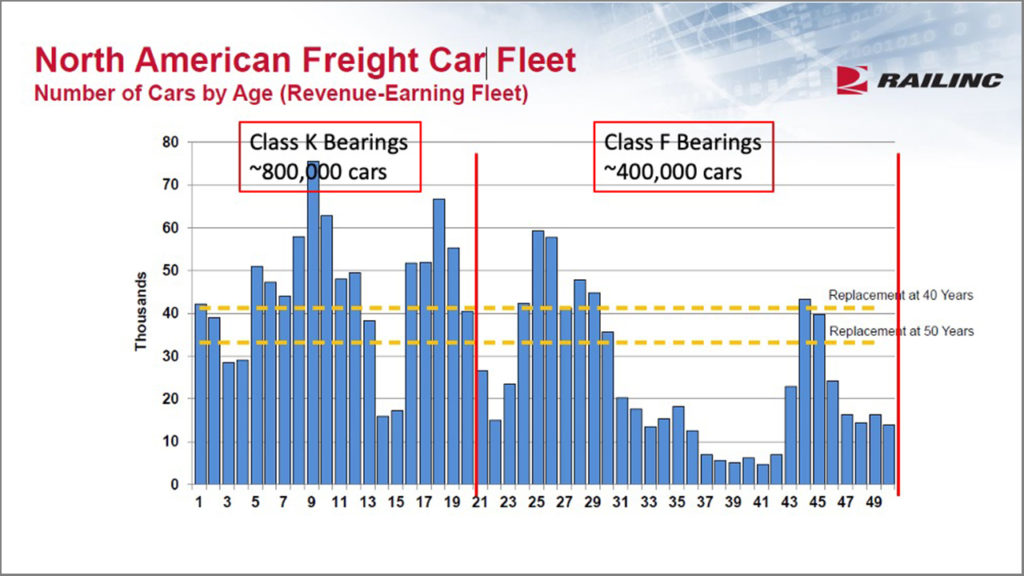 North American Freight Car Fleet
Number of Cars by Age (Revenue-Earning Fleet)

RAILINC

Class K Bearings
~800,000 cars

Class F Bearings
~400,000 cars

Replacement at 40 Years

Replacement at 50 Years

Thousands

80
70
60
50
40
30
20
10
0

1 3 5 7 9 11 13 15 17 19 21 23 25 27 29 31 33 35 37 39 41 43 45 47 49